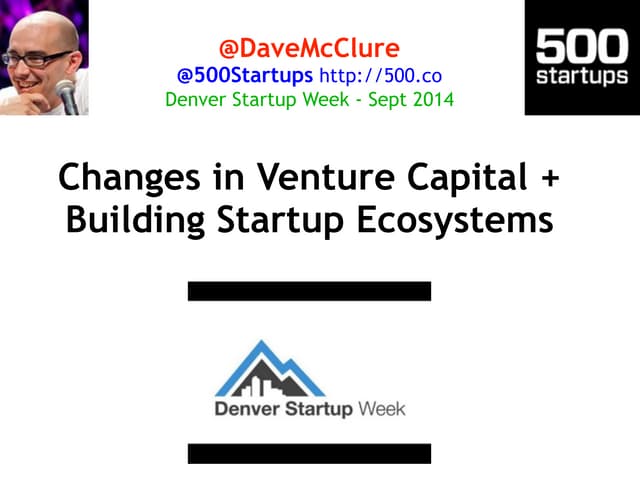 @DaveMcClure
@500Startups http://500.co
Denver Startup Week - Sept 2014

500
startups

Changes in Venture Capital +
Building Startup Ecosystems

Denver Startup Week